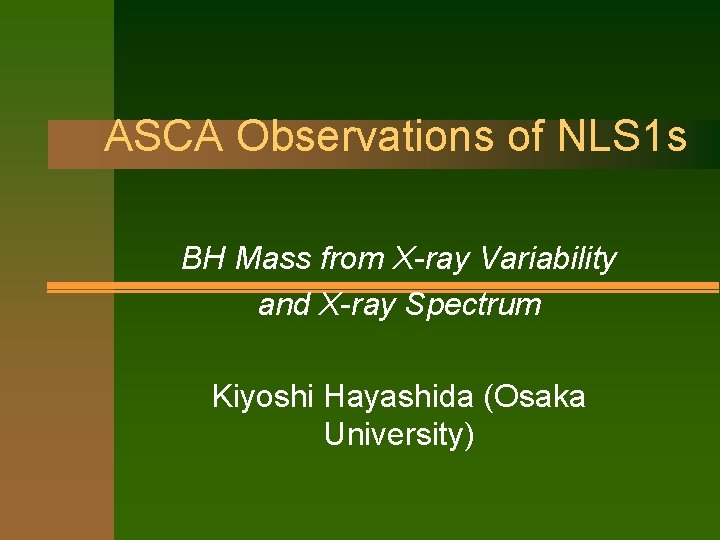 ASCA Observations of NLS1s

BH Mass from X-ray Variability and X-ray Spectrum

Kiyoshi Hayashida (Osaka University)